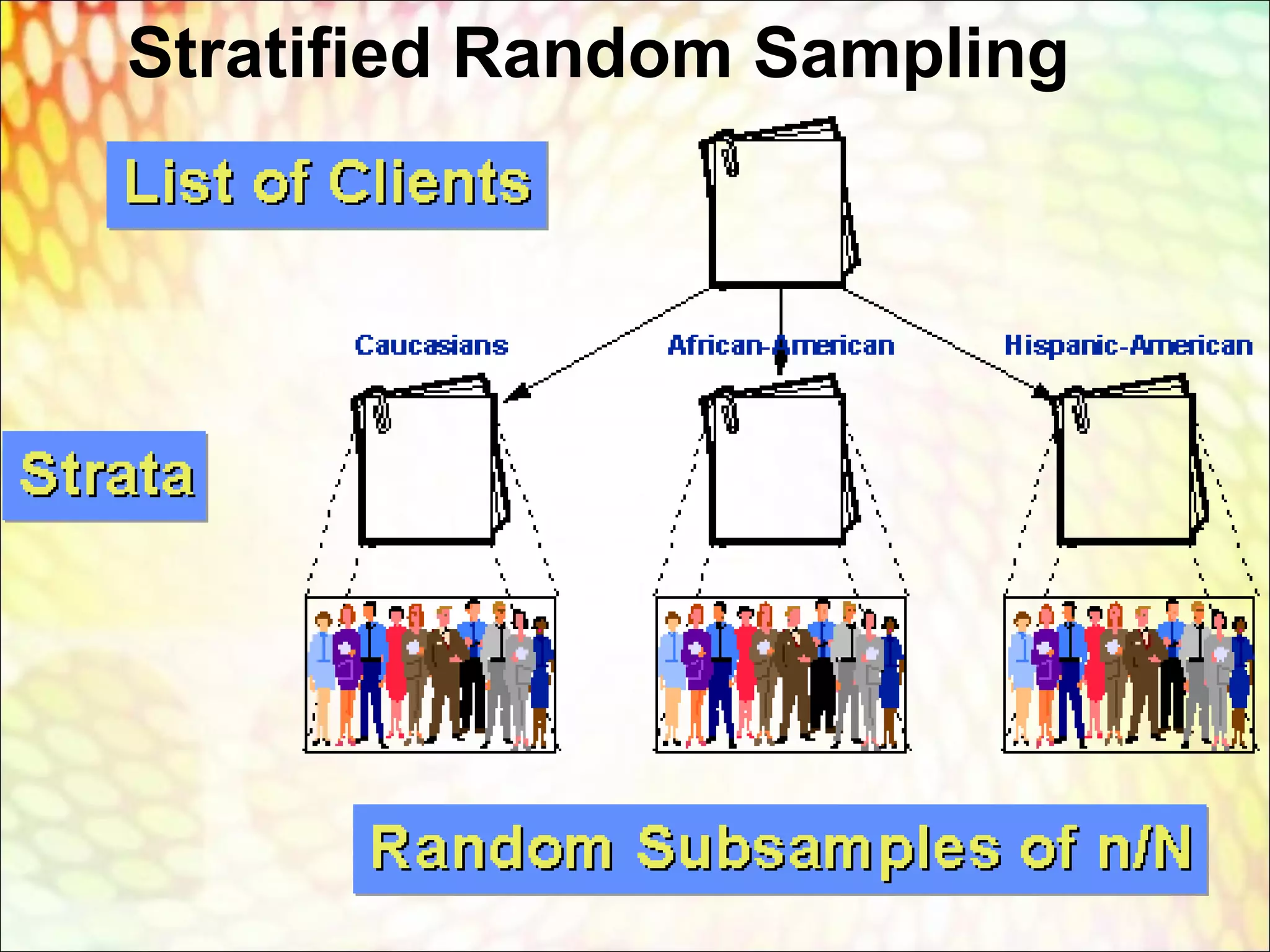 Stratified Random Sampling

List of Clients

Caucasians

African-American

Hispanic-American

Strata

Random Subsamples of n/N